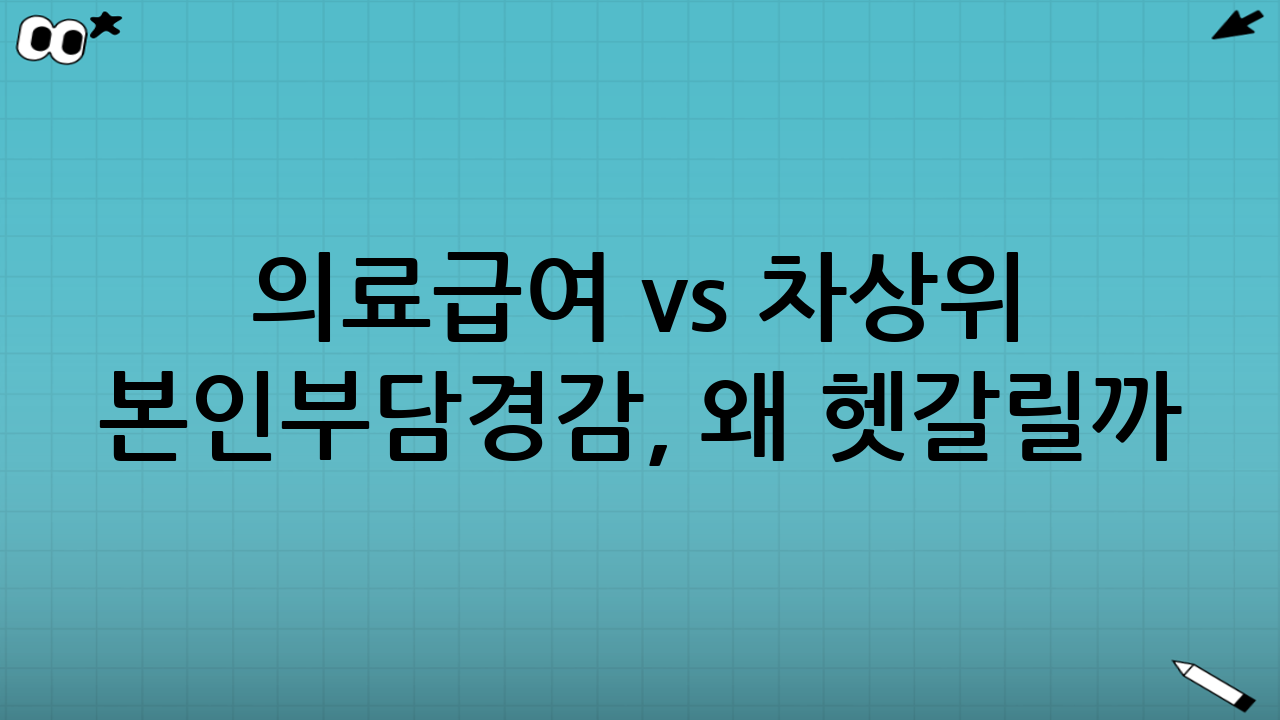 의료급여 vs 차상위
본인부담경감, 왜 헷갈릴까